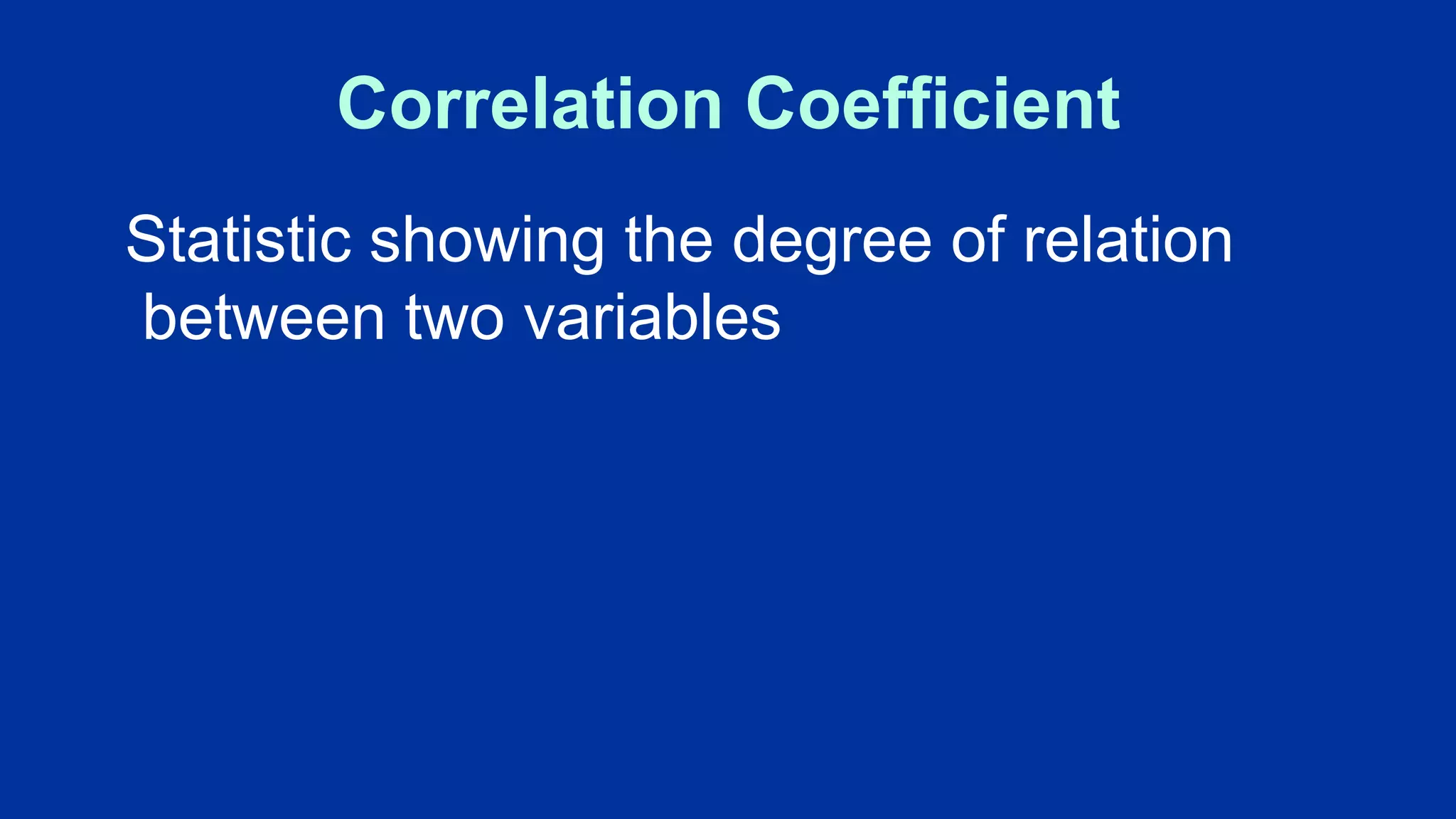 Correlation Coefficient

Statistic showing the degree of relation between two variables